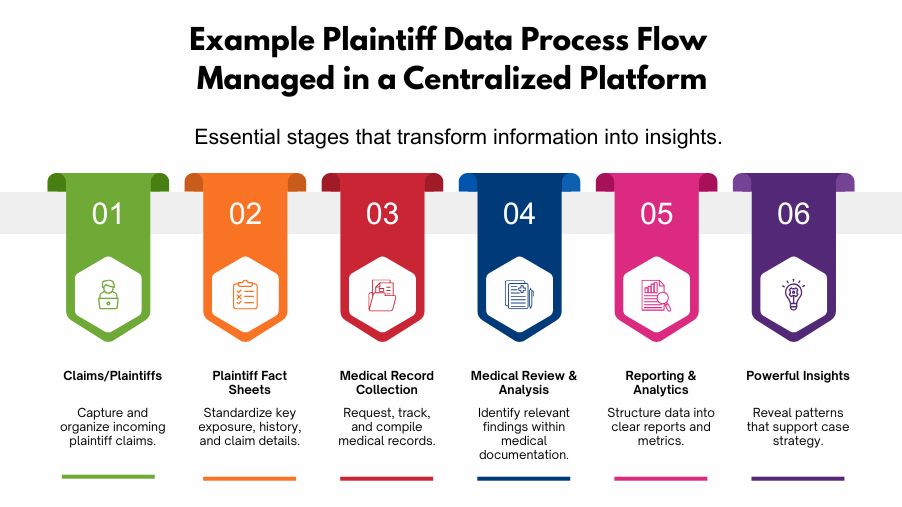 Example Plaintiff Data Process Flow Managed in a Centralized Platform

Essential stages that transform information into insights.

01

Claims/Plaintiffs

Capture and organize incoming plaintiff claims.

02

Plaintiff Fact Sheets

Standardize key exposure, history, and claim details.

03

Medical Record Collection

Request, track, and compile medical records.

04

Medical Review & Analysis

Identify relevant findings within medical documentation.

05

Reporting & Analytics

Structure data into clear reports and metrics.

06

Powerful Insights

Reveal patterns that support case strategy.